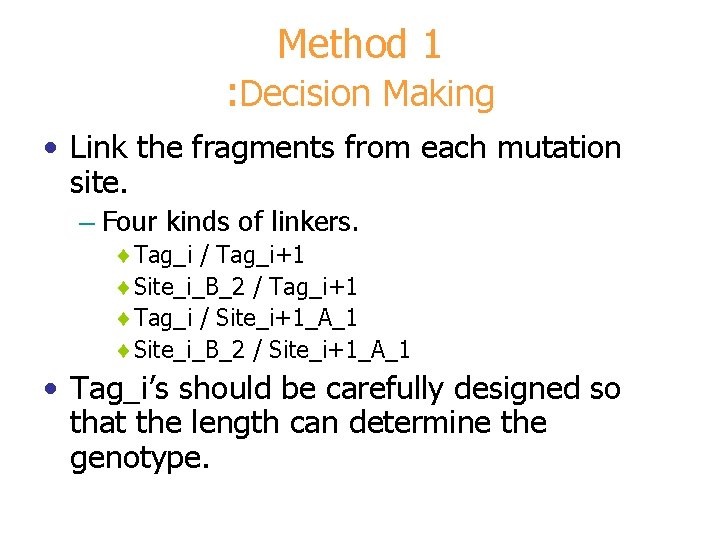 Method 1
:Decision Making

• Link the fragments from each mutation site.
– Four kinds of linkers.
♦ Tag_i / Tag_i+1
♦ Site_i_B_2 / Tag_i+1
♦ Tag_i / Site_i+1_A_1
♦ Site_i_B_2 / Site_i+1_A_1

• Tag_i's should be carefully designed so that the length can determine the genotype.